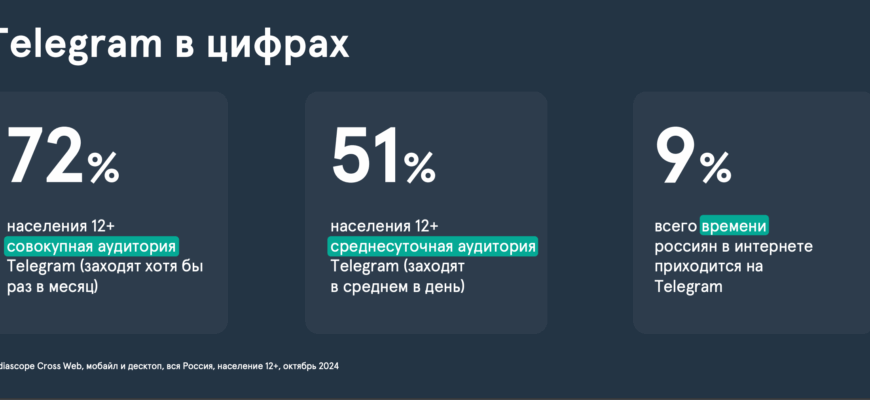 Telegram в цифрах

72%

населения 12+ совокупная аудитория Telegram (заходят хотя бы раз в месяц)

51%

населения 12+ среднесуточная аудитория Telegram (заходят в среднем в день)

9%

всего времени россиян в интернете приходится на Telegram

diascope Cross Web, мобайл и десктоп, вся Россия, население 12+, октябрь 2024